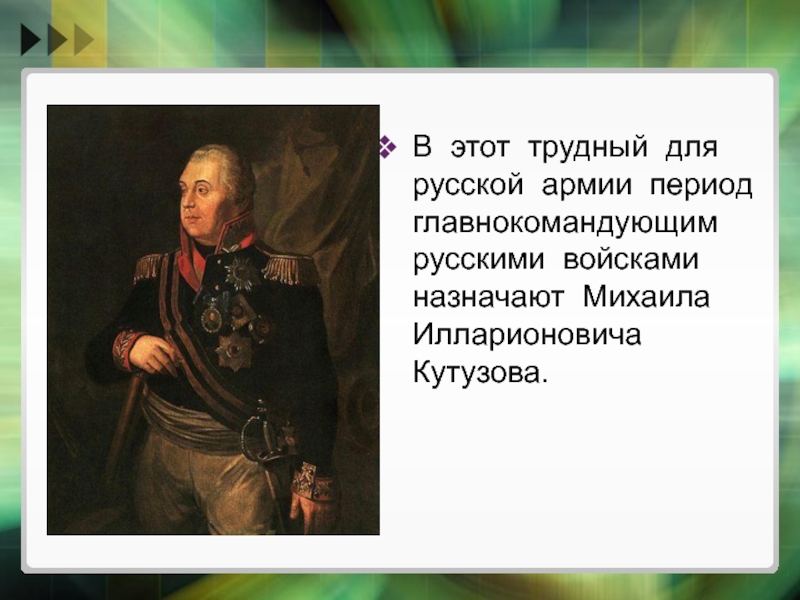 В этот трудный для русской армии период главнокомандующим русскими войсками назначают Михаила Илларионовича Кутузова.